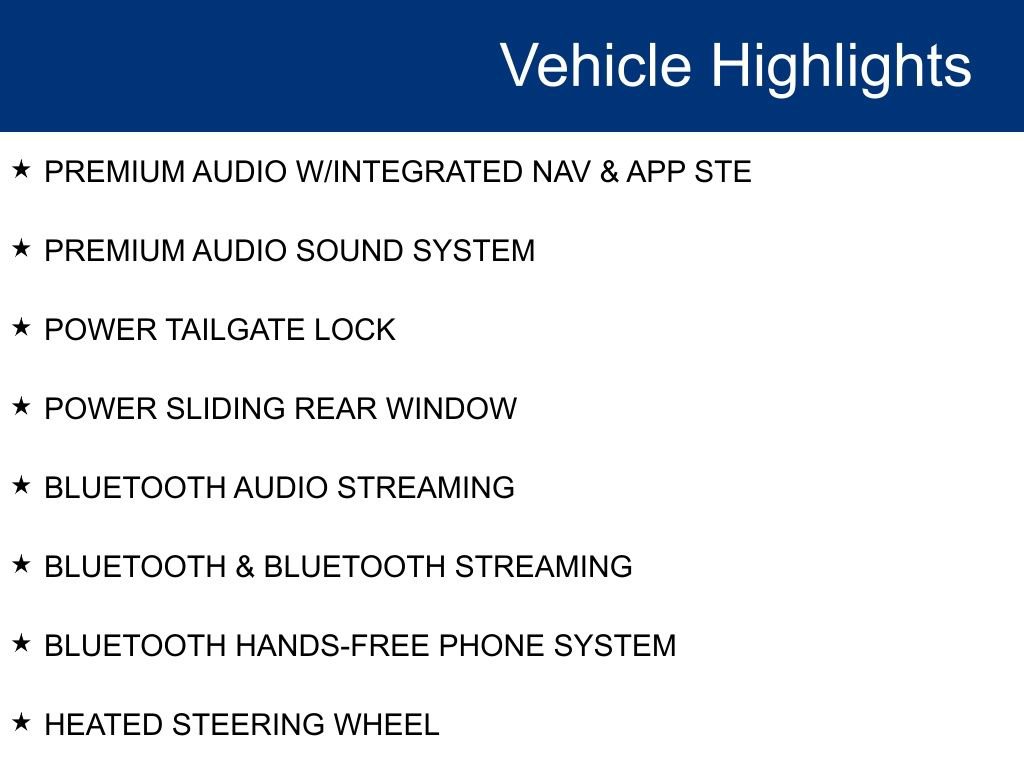 Vehicle Highlights

★ PREMIUM AUDIO W/INTEGRATED NAV & APP STE

★ PREMIUM AUDIO SOUND SYSTEM

★ POWER TAILGATE LOCK

★ POWER SLIDING REAR WINDOW

★ BLUETOOTH AUDIO STREAMING

★ BLUETOOTH & BLUETOOTH STREAMING

★ BLUETOOTH HANDS-FREE PHONE SYSTEM

★ HEATED STEERING WHEEL